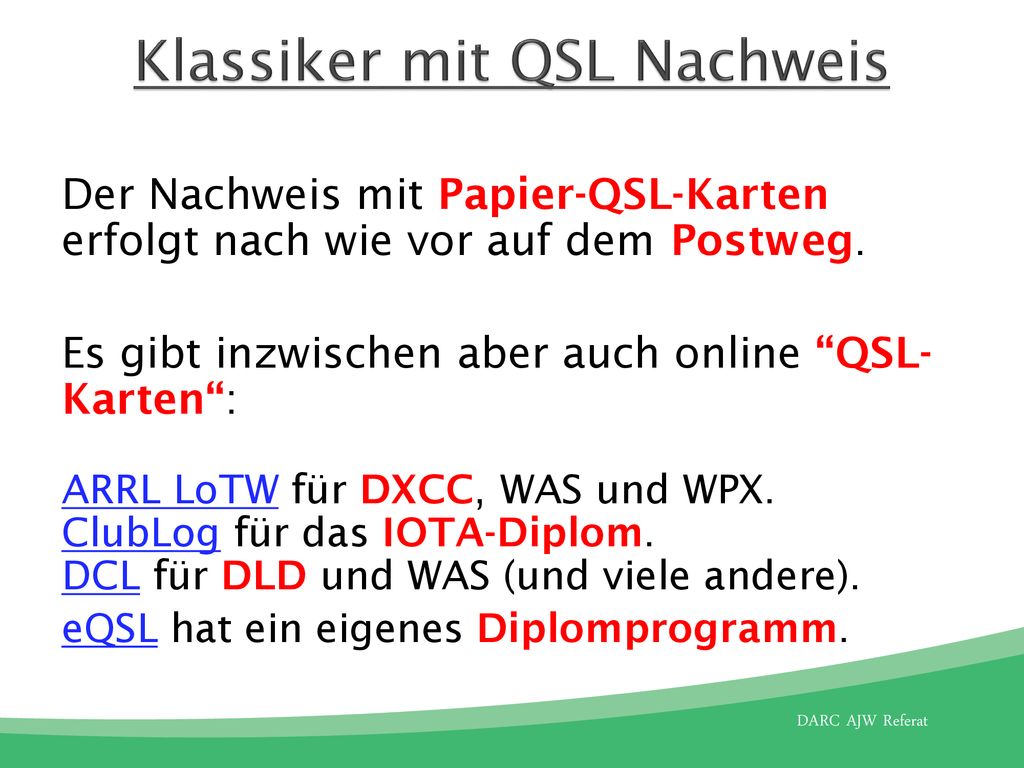 Klassiker mit QSL Nachweis

Der Nachweis mit Papier-QSL-Karten erfolgt nach wie vor auf dem Postweg.

Es gibt inzwischen aber auch online “QSL-Karten“:

ARRL LoTW für DXCC, WAS und WPX.
ClubLog für das IOTA-Diplom.
DCL für DLD und WAS (und viele andere).
eQSL hat ein eigenes Diplomprogramm.

DARC AJW Referat